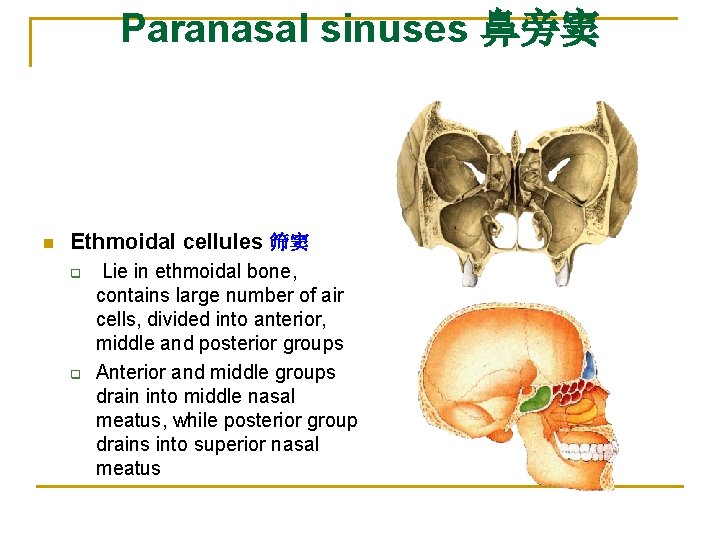 Paranasal sinuses 鼻旁窦

Ethmoidal cellules 筛窦

Lie in ethmoidal bone, contains large number of air cells, divided into anterior, middle and posterior groups

Anterior and middle groups drain into middle nasal meatus, while posterior group drains into superior nasal meatus